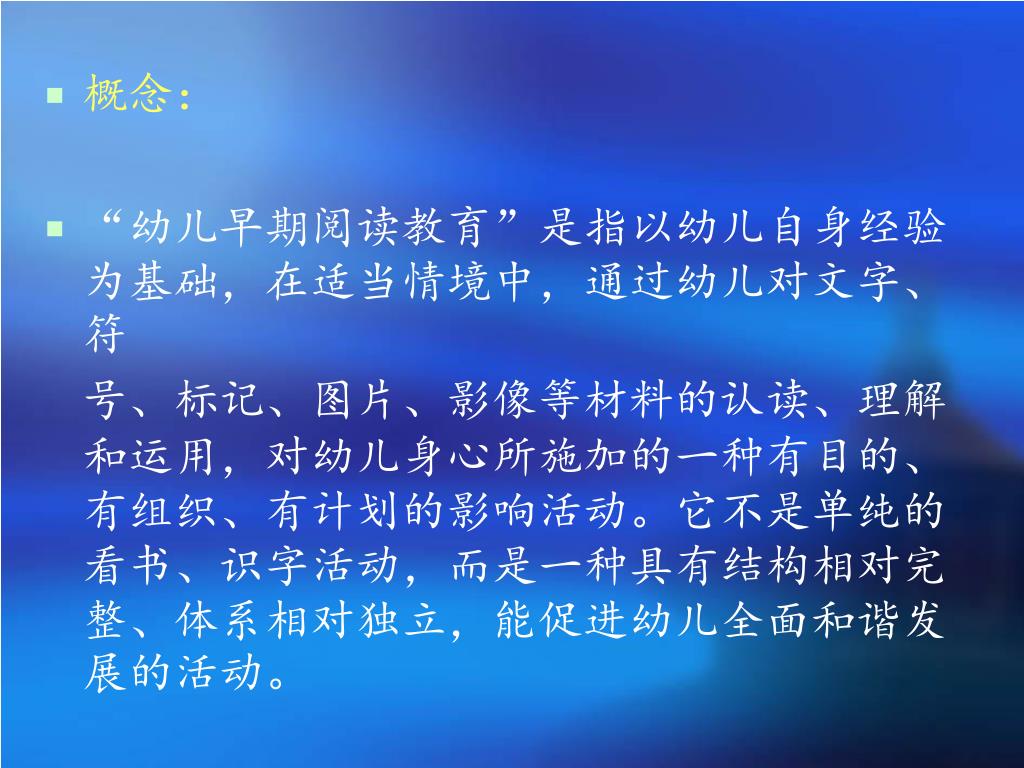 概念：

“幼儿早期阅读教育”是指以幼儿自身经验为基础，在适当情境中，通过幼儿对文字、符

号、标记、图片、影像等材料的认读、理解和运用，对幼儿身心所施加的一种有目的、有组织、有计划的影响活动。它不是单纯的看书、识字活动，而是一种具有结构相对完整、体系相对独立，能促进幼儿全面和谐发展的活动。